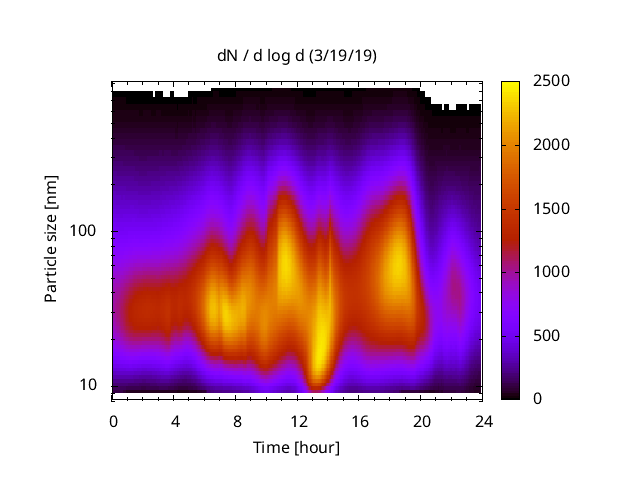 dN / d log d (3/19/19)

Particle size [nm]

100

10

0 4 8 12 16 20 24

Time [hour]

2500
2000
1500
1000
500
0